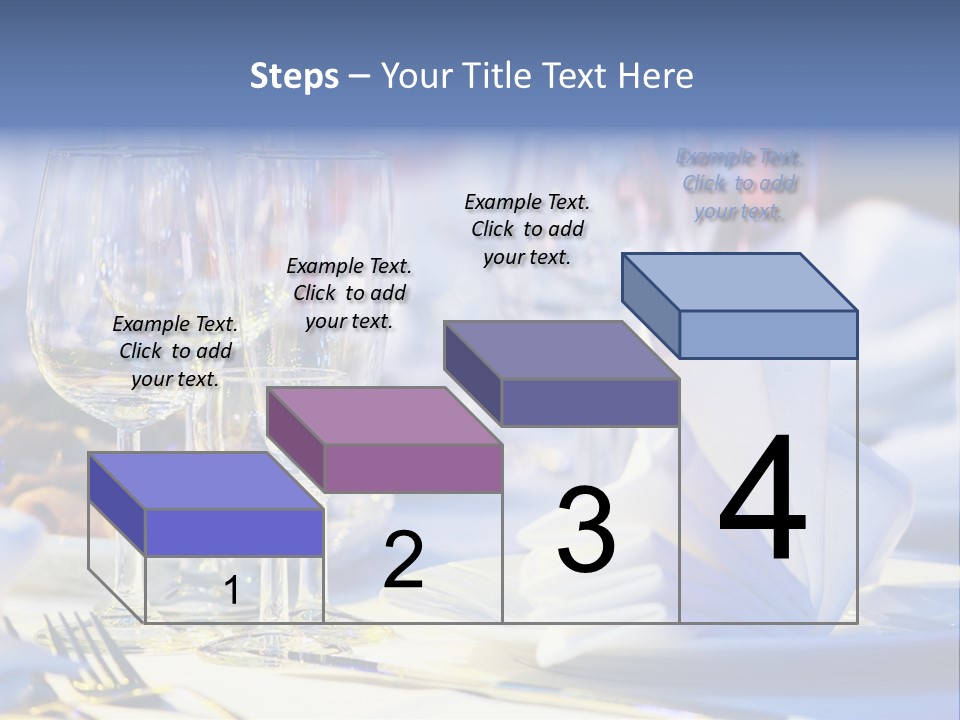 Steps – Your Title Text Here

Example Text. Click to add your text.

Example Text. Click to add your text.

Example Text. Click to add your text.

Example Text. Click to add your text.

1

2

3

4